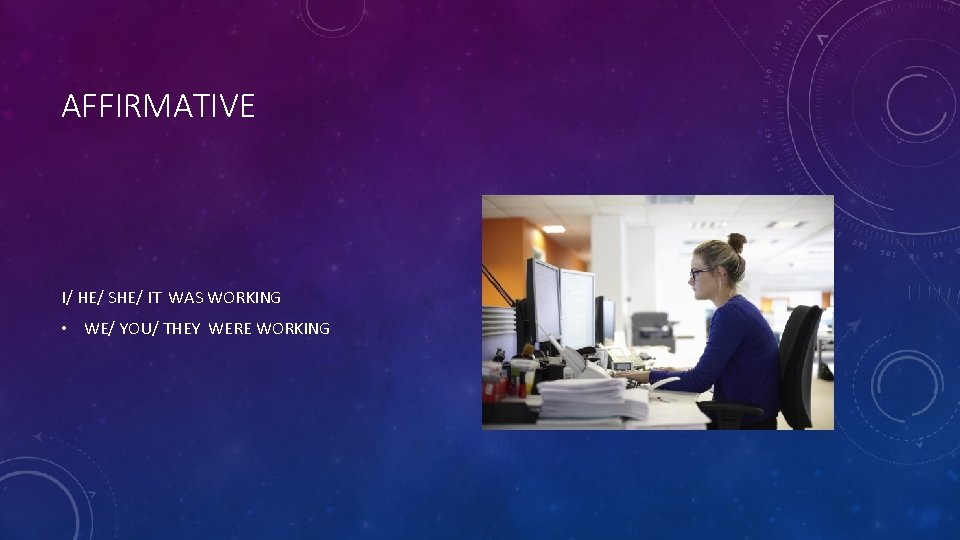 AFFIRMATIVE

I/ HE/ SHE/ IT WAS WORKING

• WE/ YOU/ THEY WERE WORKING